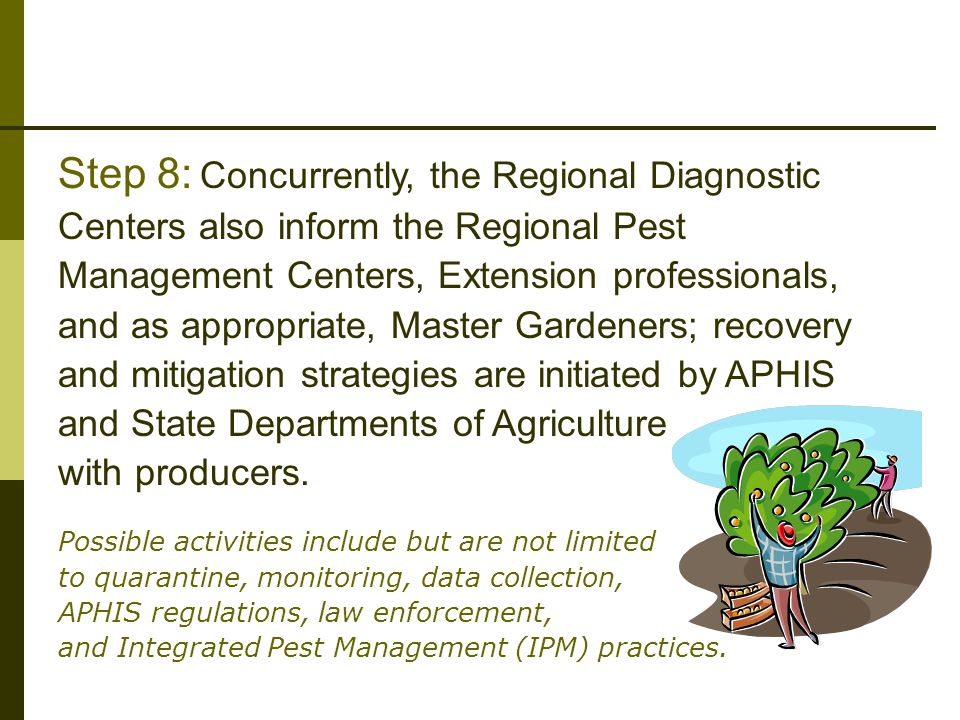 Step 8: Concurrently, the Regional Diagnostic Centers also inform the Regional Pest Management Centers, Extension professionals, and as appropriate, Master Gardeners; recovery and mitigation strategies are initiated by APHIS and State Departments of Agriculture with producers.

Possible activities include but are not limited to quarantine, monitoring, data collection, APHIS regulations, law enforcement, and Integrated Pest Management (IPM) practices.